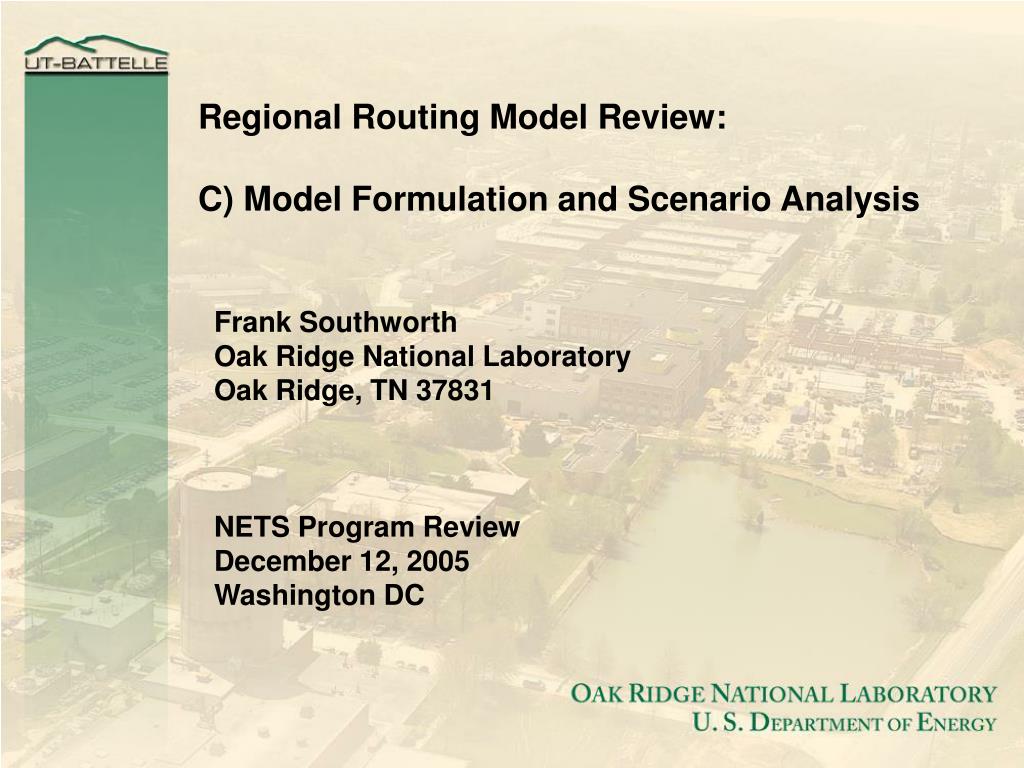 UT-BATTELLE

Regional Routing Model Review:

C) Model Formulation and Scenario Analysis

Frank Southworth
Oak Ridge National Laboratory
Oak Ridge, TN 37831

NETS Program Review
December 12, 2005
Washington DC

OAK RIDGE NATIONAL LABORATORY
U. S. DEPARTMENT OF ENERGY